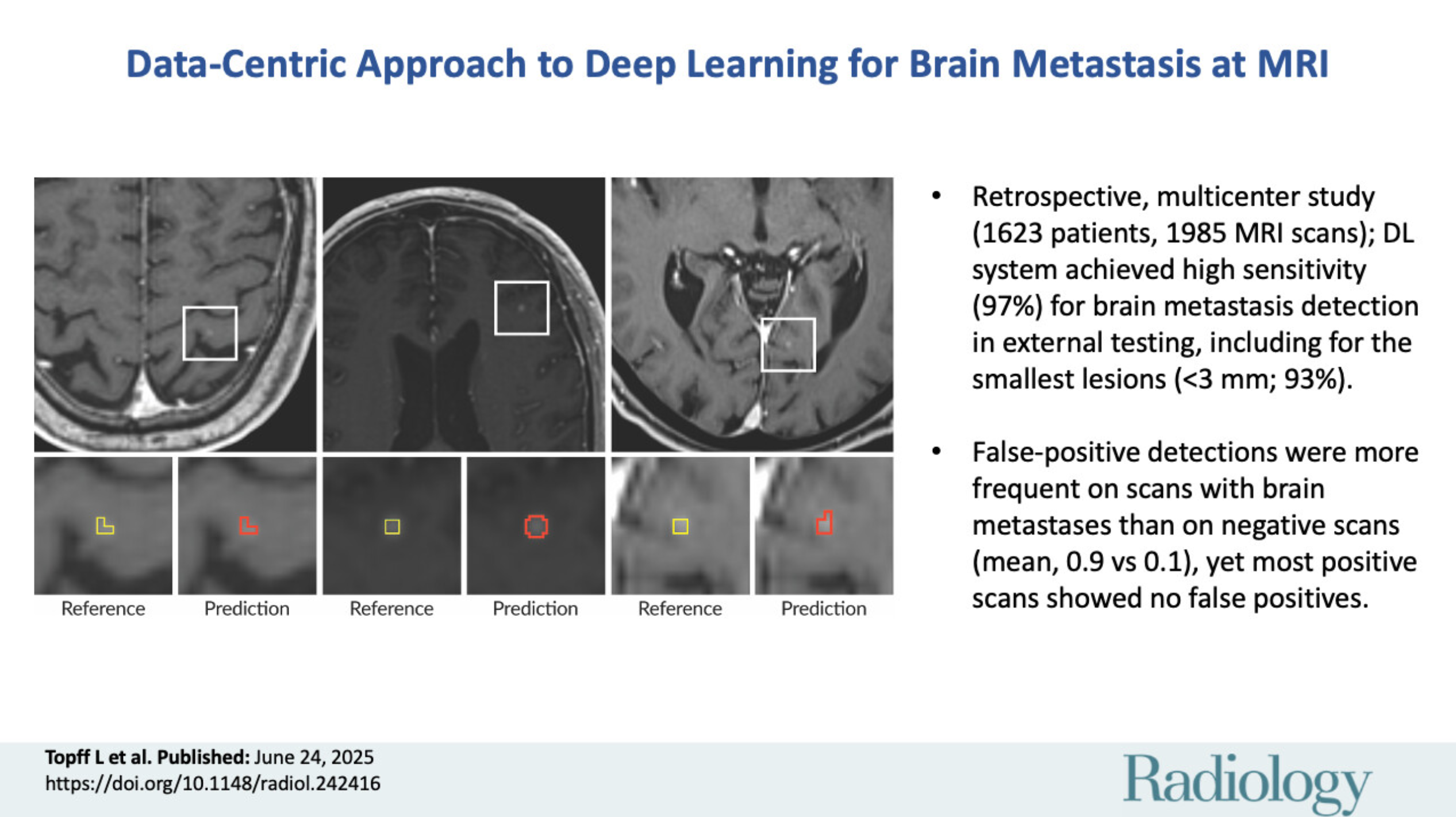 Data-Centric Approach to Deep Learning for Brain Metastasis at MRI

Reference Prediction Reference Prediction Reference Prediction

• Retrospective, multicenter study (1623 patients, 1985 MRI scans); DL system achieved high sensitivity (97%) for brain metastasis detection in external testing, including for the smallest lesions (<3 mm; 93%).

• False-positive detections were more frequent on scans with brain metastases than on negative scans (mean, 0.9 vs 0.1), yet most positive scans showed no false positives.

Topff L et al. Published: June 24, 2025
https://doi.org/10.1148/radiol.242416

Radiology